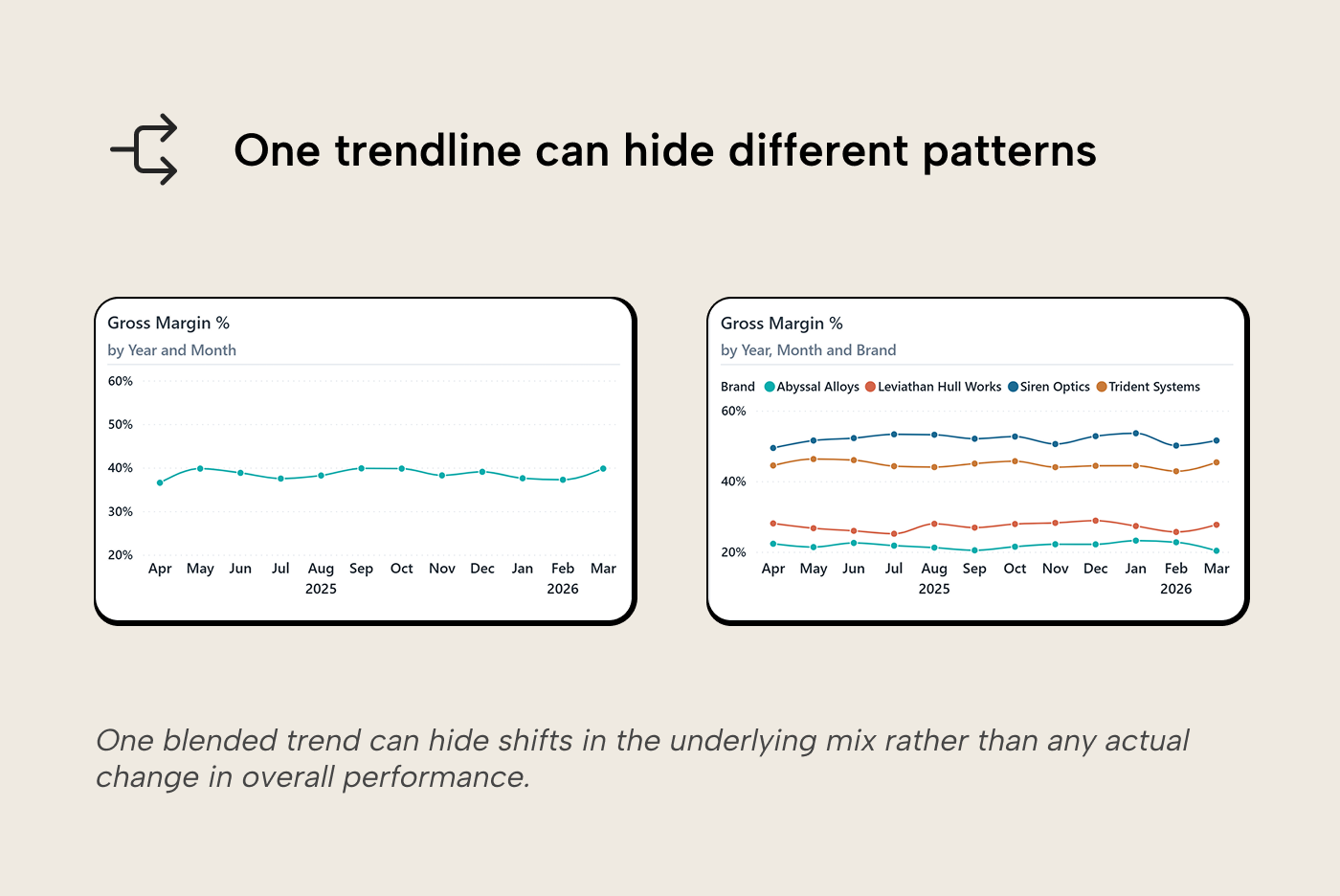 One trendline can hide different patterns

Gross Margin %
by Year and Month

60%
50%
40%
30%
20%

Apr May Jun Jul Aug Sep Oct Nov Dec Jan Feb Mar
2025 2026

Gross Margin %
by Year, Month and Brand

Brand Abyssal Alloys Leviathan Hull Works Siren Optics Trident Systems

60%
40%
20%

Apr May Jun Jul Aug Sep Oct Nov Dec Jan Feb Mar
2025 2026

One blended trend can hide shifts in the underlying mix rather than any actual change in overall performance.